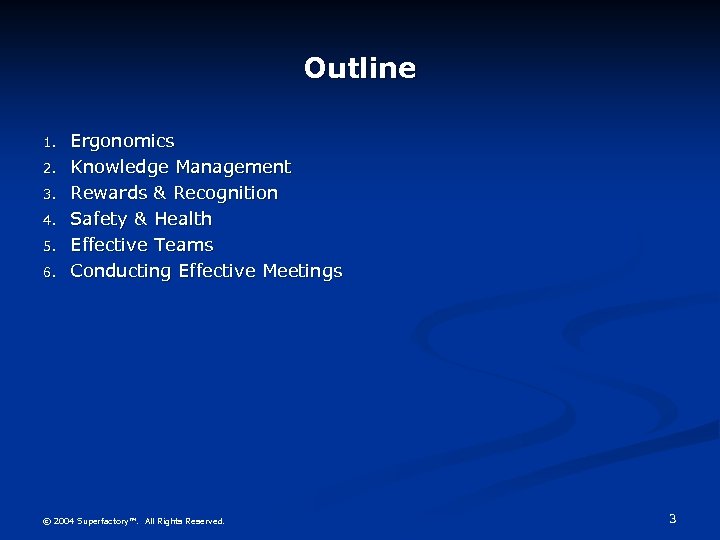 Outline

1. Ergonomics
2. Knowledge Management
3. Rewards & Recognition
4. Safety & Health
5. Effective Teams
6. Conducting Effective Meetings

© 2004 Superfactory™. All Rights Reserved.

3